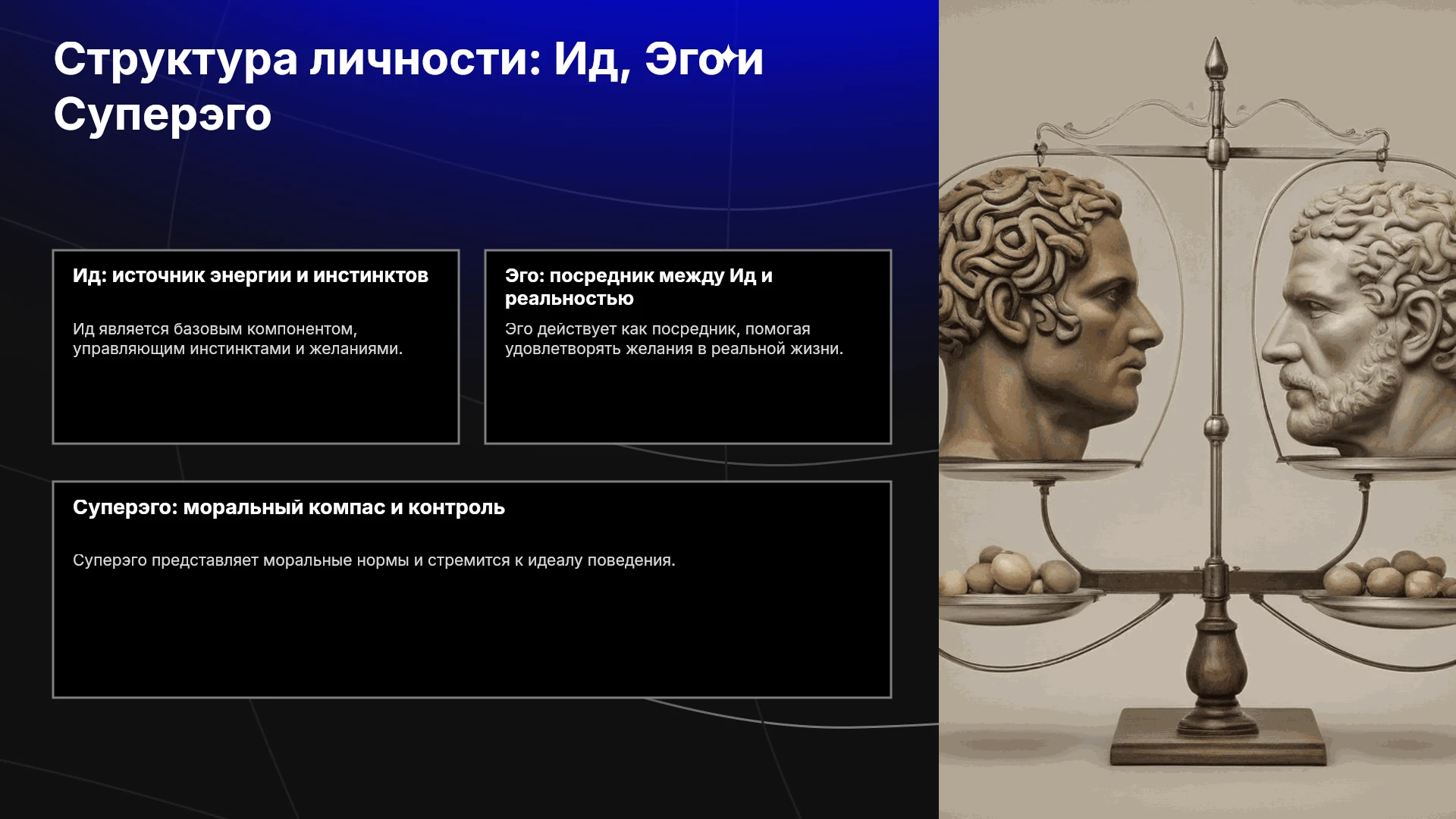 Структура личности: Ид, Эго и Суперэго

Ид: источник энергии и инстинктов

Ид является базовым компонентом, управляющим инстинктами и желаниями.

Эго: посредник между Ид и реальностью

Эго действует как посредник, помогая удовлетворять желания в реальной жизни.

Суперэго: моральный компас и контроль

Суперэго представляет моральные нормы и стремится к идеалу поведения.